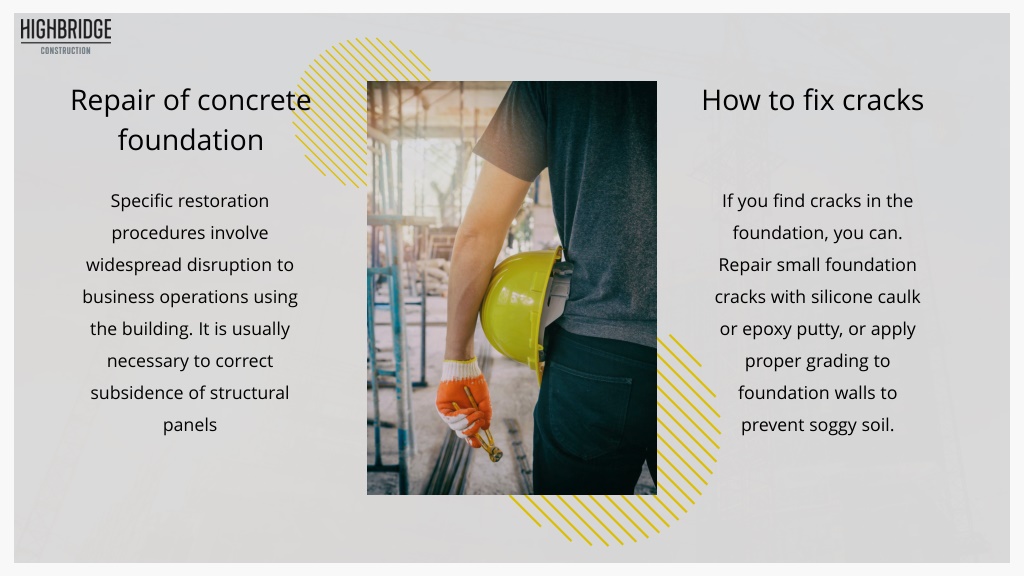 HIGHBRIDGE
CONSTRUCTION

Repair of concrete foundation

Specific restoration procedures involve widespread disruption to business operations using the building. It is usually necessary to correct subsidence of structural panels

How to fix cracks

If you find cracks in the foundation, you can. Repair small foundation cracks with silicone caulk or epoxy putty, or apply proper grading to foundation walls to prevent soggy soil.